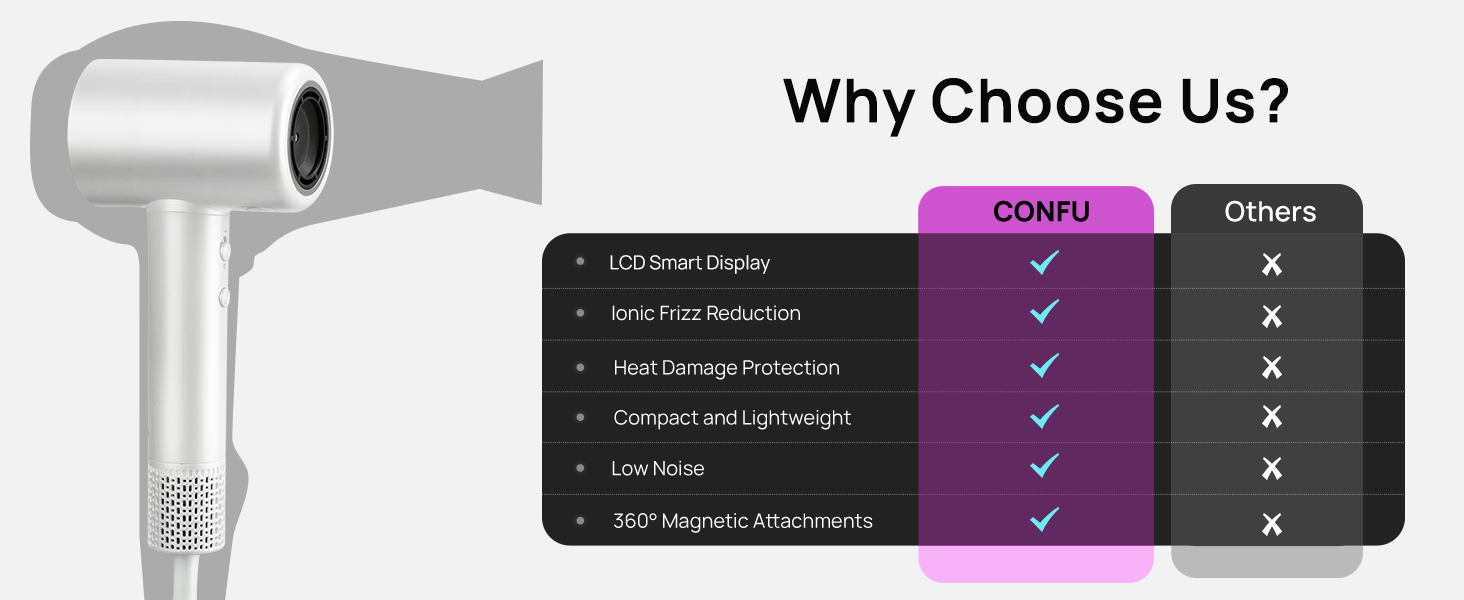 Why Choose Us?

| | CONFU | Others |
|---|---|---|
| LCD Smart Display | ✓ | ✗ |
| Ionic Frizz Reduction | ✓ | ✗ |
| Heat Damage Protection | ✓ | ✗ |
| Compact and Lightweight | ✓ | ✗ |
| Low Noise | ✓ | ✗ |
| 360° Magnetic Attachments | ✓ | ✗ |